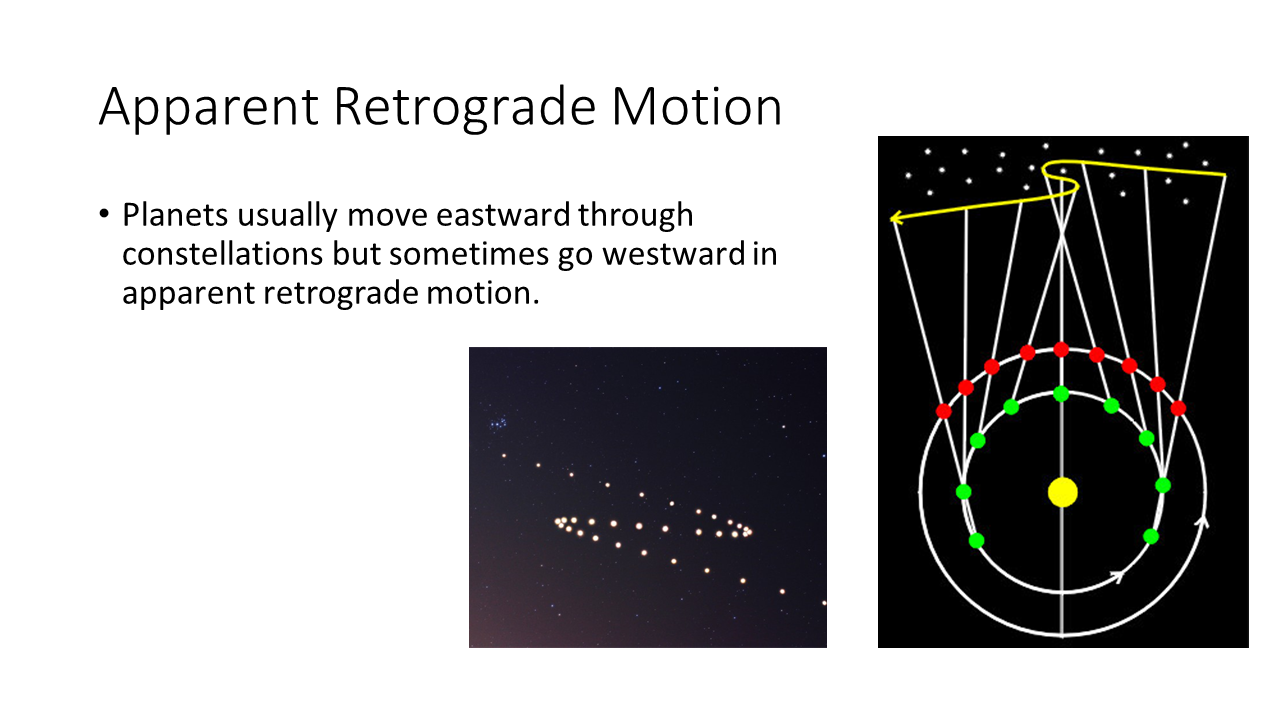 Apparent Retrograde Motion

• Planets usually move eastward through constellations but sometimes go westward in apparent retrograde motion.